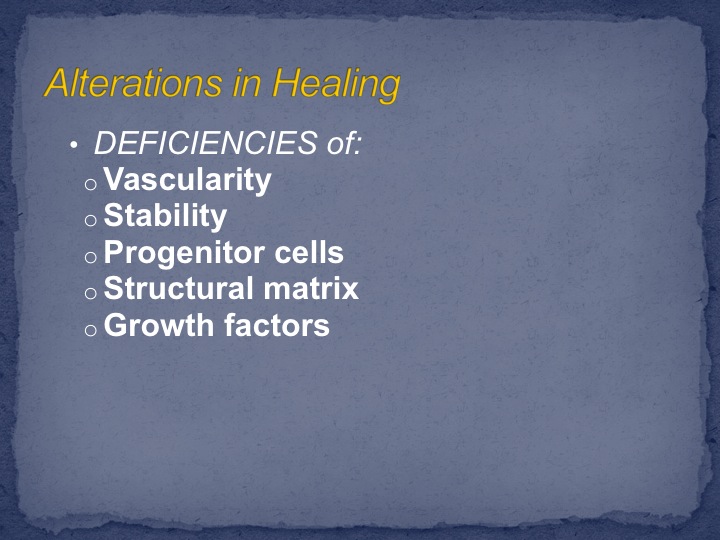 Alterations in Healing

• DEFICIENCIES of:
o Vascularity
o Stability
o Progenitor cells
o Structural matrix
o Growth factors